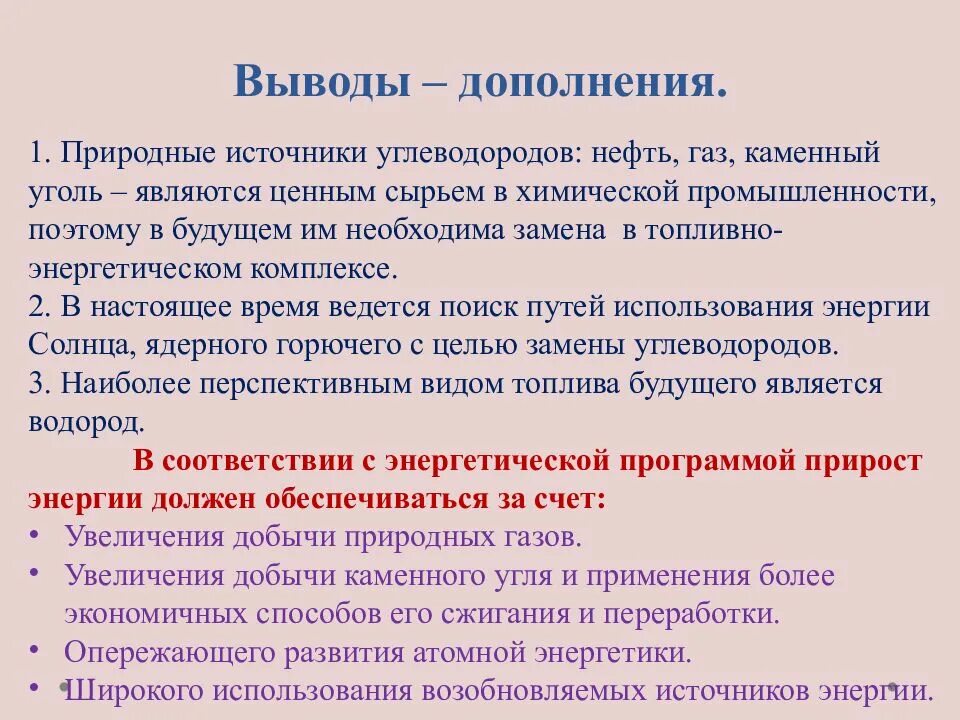 Выводы – дополнения.

1. Природные источники углеводородов: нефть, газ, каменный уголь – являются ценным сырьем в химической промышленности, поэтому в будущем им необходима замена в топливно-энергетическом комплексе.
2. В настоящее время ведется поиск путей использования энергии Солнца, ядерного горючего с целью замены углеводородов.
3. Наиболее перспективным видом топлива будущего является водород.

В соответствии с энергетической программой прирост энергии должен обеспечиваться за счет:
• Увеличения добычи природных газов.
• Увеличения добычи каменного угля и применения более экономичных способов его сжигания и переработки.
• Опережающего развития атомной энергетики.
• Широкого использования возобновляемых источников энергии.